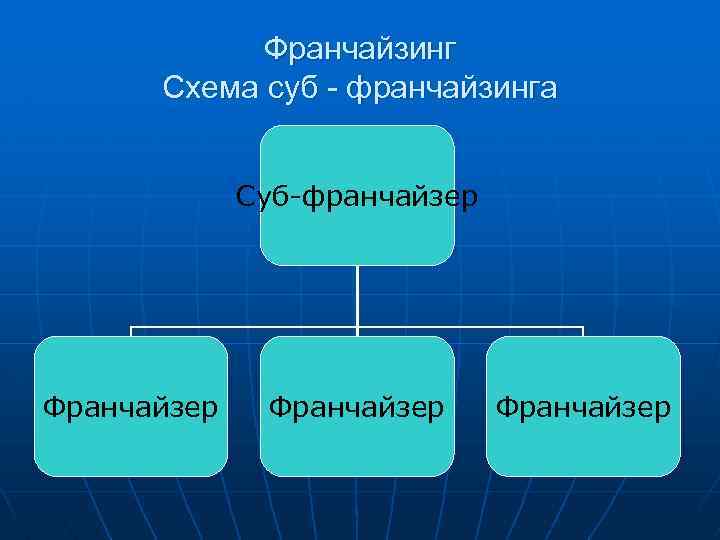 Франчайзинг
Схема суб - франчайзинга

Суб-франчайзер

Франчайзер

Франчайзер

Франчайзер